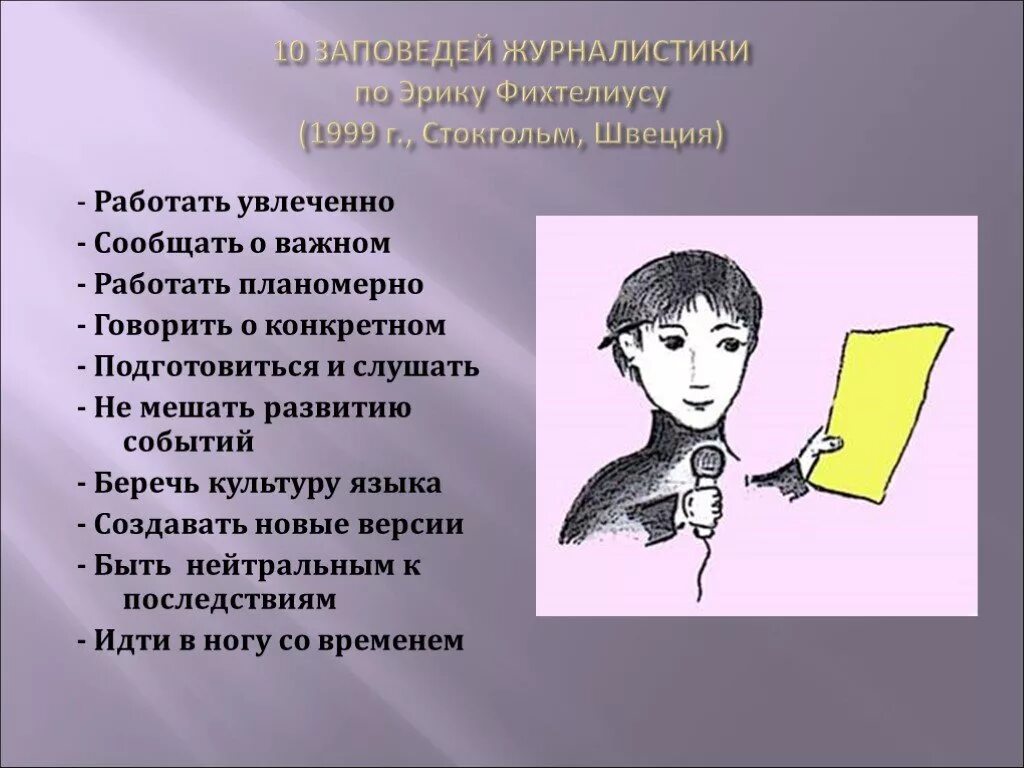 10 ЗАПОВЕДЕЙ ЖУРНАЛИСТИКИ
по Эрику Фихтелиусу
(1999 г., Стокгольм, Швеция)

- Работать увлеченно
- Сообщать о важном
- Работать планомерно
- Говорить о конкретном
- Подготовиться и слушать
- Не мешать развитию событий
- Беречь культуру языка
- Создавать новые версии
- Быть нейтральным к последствиям
- Идти в ногу со временем